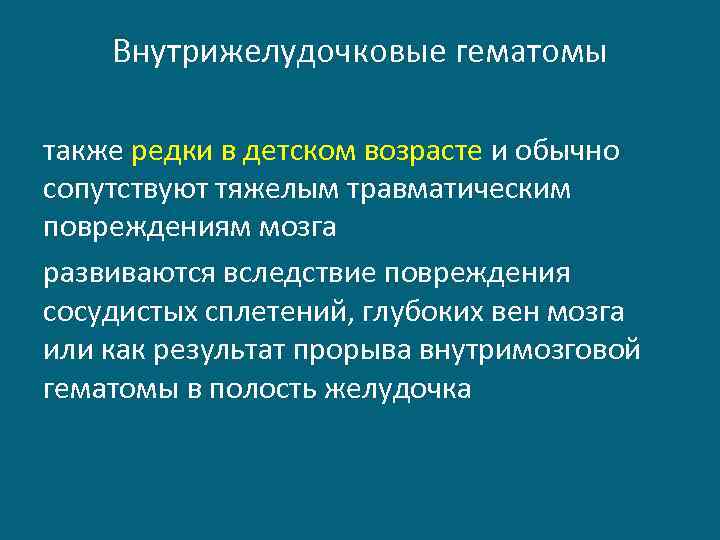 Внутрижелудочковые гематомы

также редки в детском возрасте и обычно сопутствуют тяжелым травматическим повреждениям мозга

развиваются вследствие повреждения сосудистых сплетений, глубоких вен мозга или как результат прорыва внутримозговой гематомы в полость желудочка